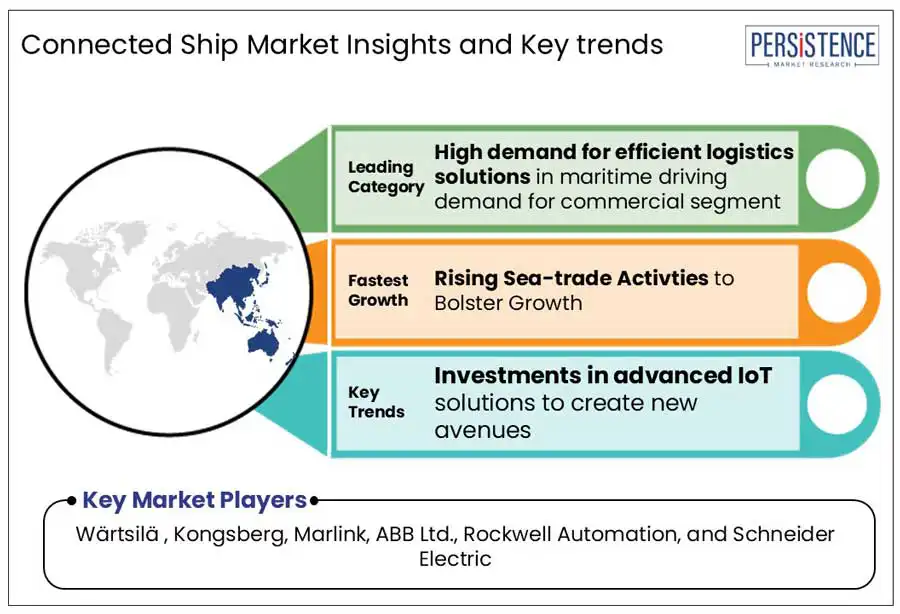 Connected Ship Market Insights and Key trends

PERSISTENCE
MARKET RESEARCH

Leading Category

High demand for efficient logistics solutions in maritime driving demand for commercial segment

Fastest Growth

Rising Sea-trade Activties to Bolster Growth

Key Trends

Investments in advanced IoT solutions to create new avenues

Key Market Players

Wärtsilä , Kongsberg, Marlink, ABB Ltd., Rockwell Automation, and Schneider Electric